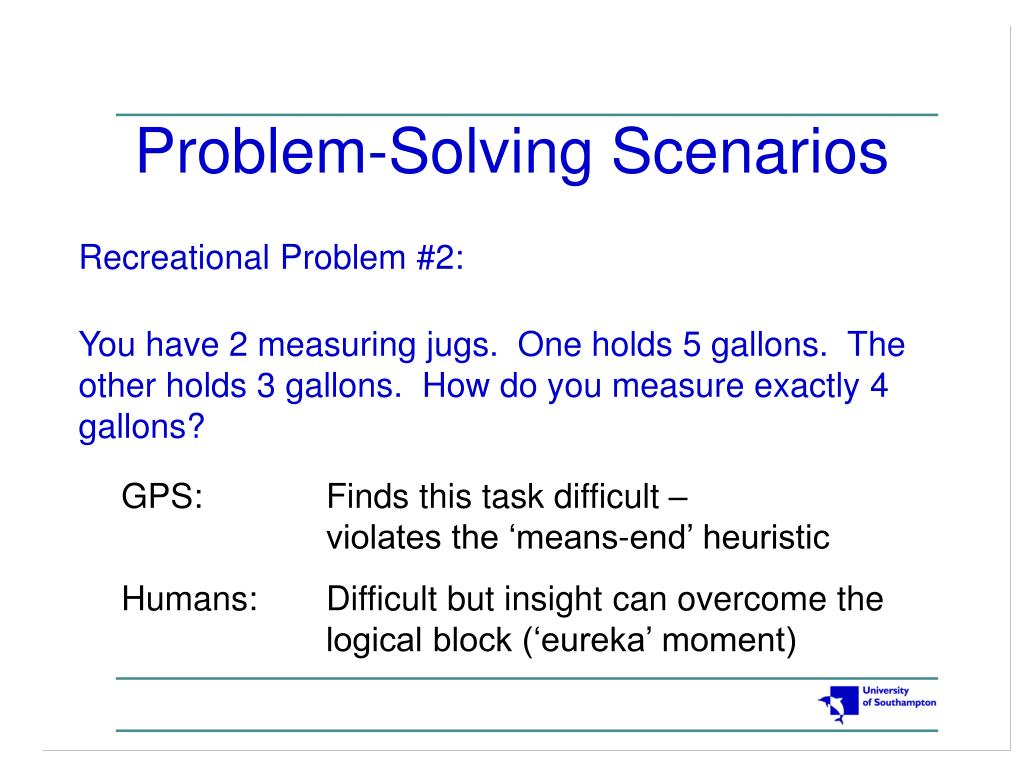 Problem-Solving Scenarios

Recreational Problem #2:

You have 2 measuring jugs. One holds 5 gallons. The other holds 3 gallons. How do you measure exactly 4 gallons?

GPS: Finds this task difficult – violates the ‘means-end’ heuristic

Humans: Difficult but insight can overcome the logical block (‘eureka’ moment)

University of Southampton